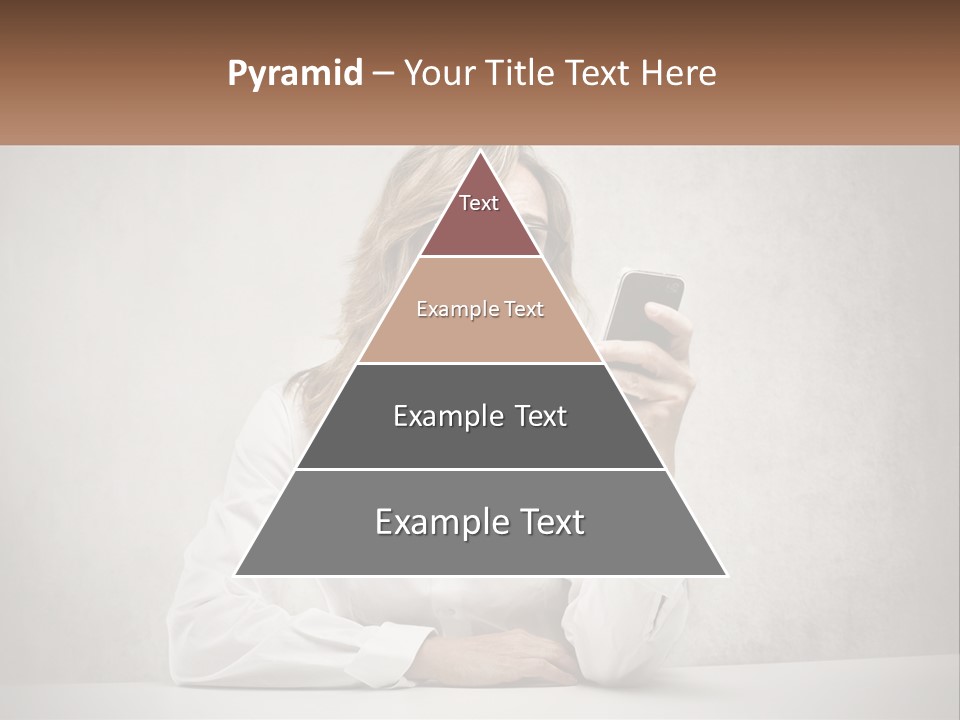 Pyramid – Your Title Text Here

Text

Example Text

Example Text

Example Text